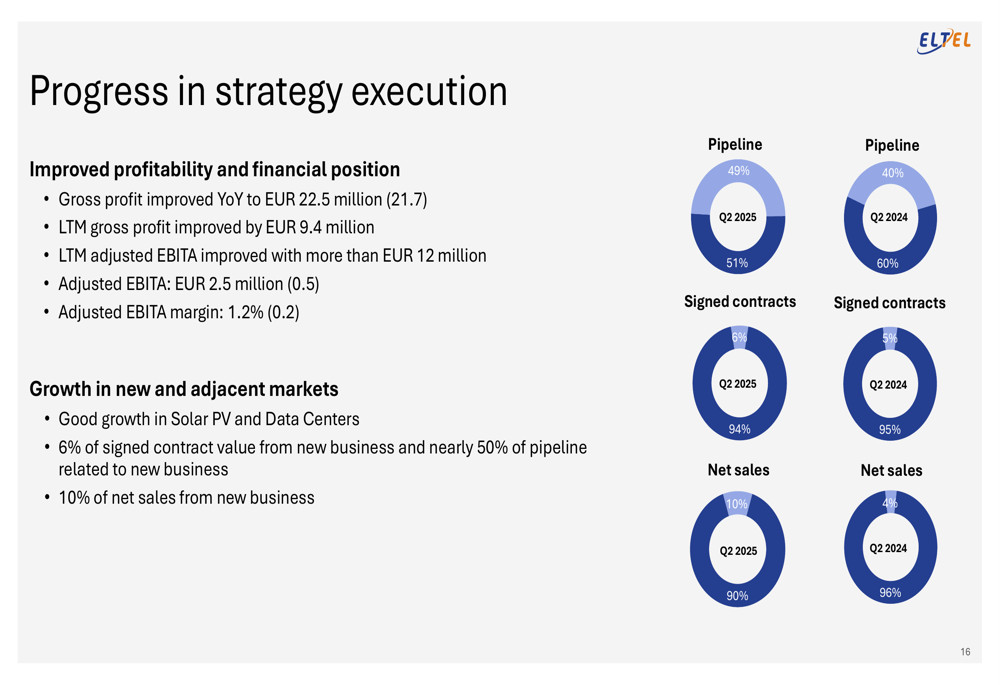 ELTEL

Progress in strategy execution

Improved profitability and financial position
• Gross profit improved YoY to EUR 22.5 million (21.7)
• LTM gross profit improved by EUR 9.4 million
• LTM adjusted EBITA improved with more than EUR 12 million
• Adjusted EBITA: EUR 2.5 million (0.5)
• Adjusted EBITA margin: 1.2% (0.2)

Growth in new and adjacent markets
• Good growth in Solar PV and Data Centers
• 6% of signed contract value from new business and nearly 50% of pipeline related to new business
• 10% of net sales from new business

Pipeline
49%
Q2 2025
51%

Pipeline
40%
Q2 2024
60%

Signed contracts
6%
Q2 2025
94%

Signed contracts
5%
Q2 2024
95%

Net sales
10%
Q2 2025
90%

Net sales
4%
Q2 2024
96%

16